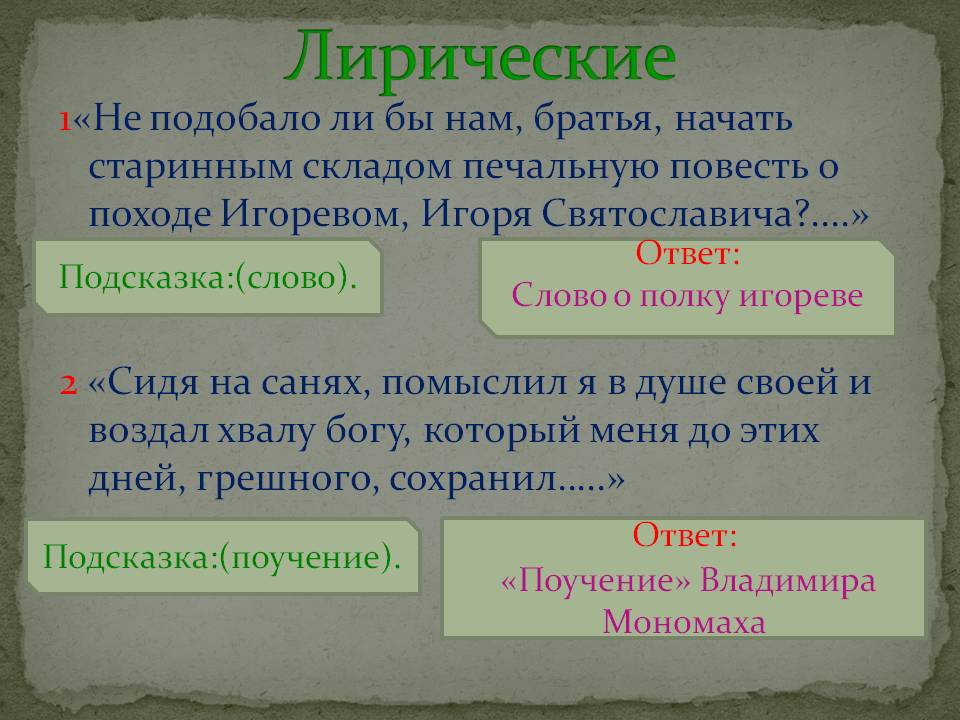 Лирические

1«Не подобало ли бы нам, братья, начать старинным складом печальную повесть о походе Игоревом, Игоря Святославича?....»

Подсказка:(слово).

Ответ:
Слово о полку игореве

2 «Сидя на санях, помыслил я в душе своей и воздал хвалу богу, который меня до этих дней, грешного, сохранил.....»

Подсказка:(поучение).

Ответ:
«Поучение» Владимира Мономаха